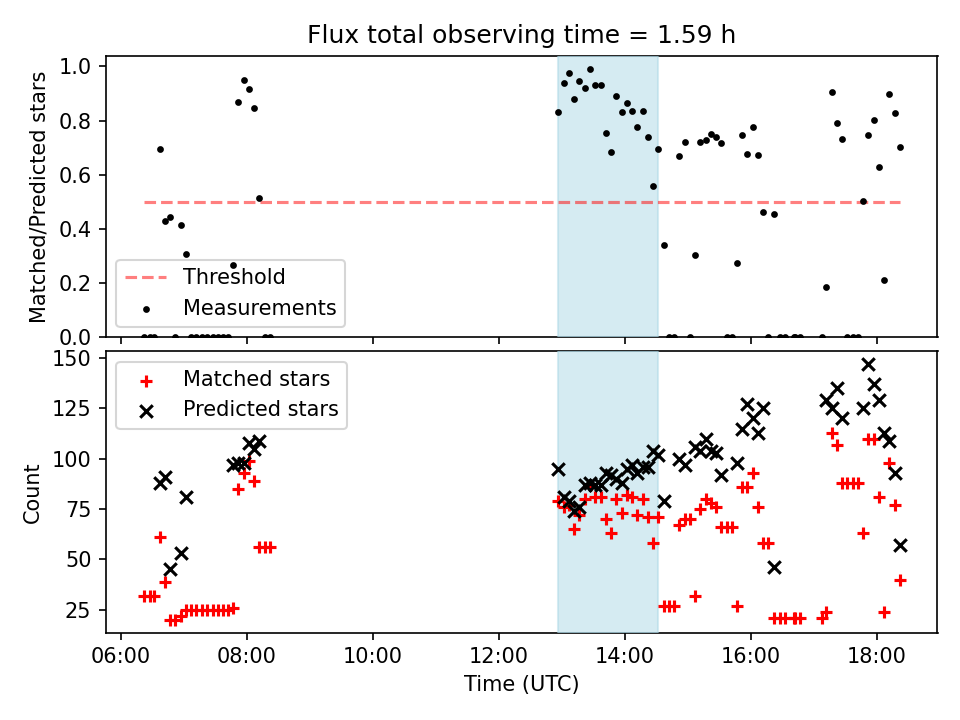 Flux total observing time = 1.59 h

Matched/Predicted stars

1.0
0.8
0.6
0.4
0.2
0.0

Threshold
Measurements

Count

150
125
100
75
50
25

Matched stars
Predicted stars

06:00
08:00
10:00
12:00
14:00
16:00
18:00

Time (UTC)